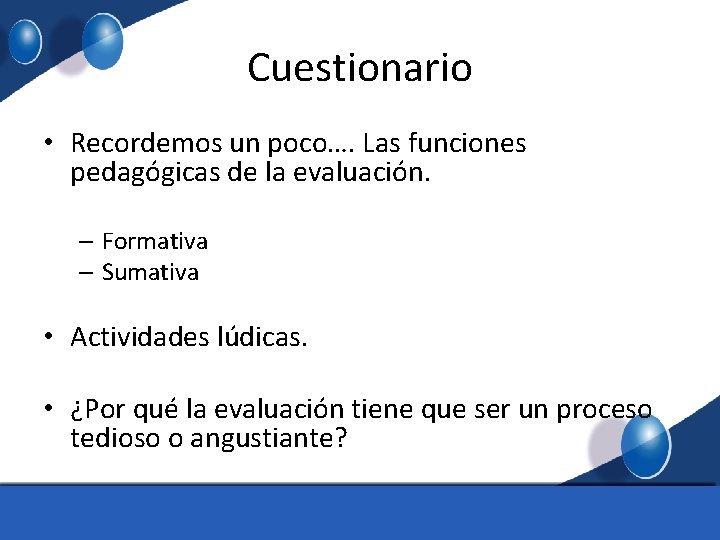 Cuestionario

• Recordemos un poco…. Las funciones pedagógicas de la evaluación.

– Formativa
– Sumativa

• Actividades lúdicas.

• ¿Por qué la evaluación tiene que ser un proceso tedioso o angustiante?